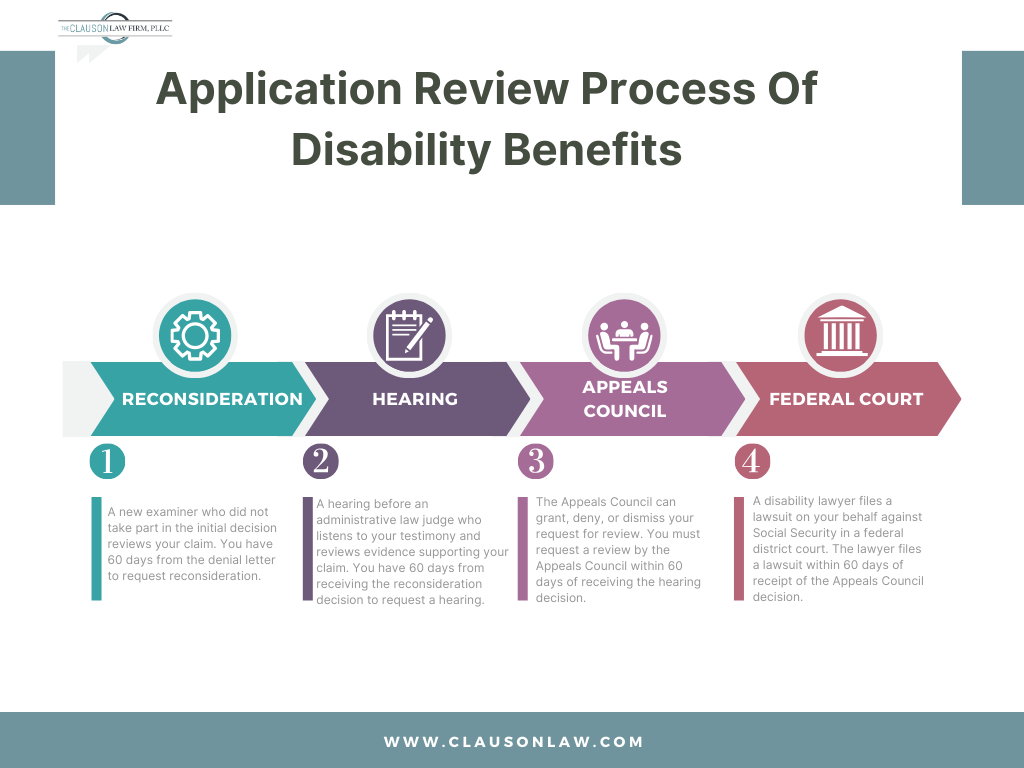 THE CLAUSON LAW FIRM, PLLC

Application Review Process Of Disability Benefits

RECONSIDERATION

HEARING

APPEALS COUNCIL

FEDERAL COURT

1

A new examiner who did not take part in the initial decision reviews your claim. You have 60 days from the denial letter to request reconsideration.

2

A hearing before an administrative law judge who listens to your testimony and reviews evidence supporting your claim. You have 60 days from receiving the reconsideration decision to request a hearing.

3

The Appeals Council can grant, deny, or dismiss your request for review. You must request a review by the Appeals Council within 60 days of receiving the hearing decision.

4

A disability lawyer files a lawsuit on your behalf against Social Security in a federal district court. The lawyer files a lawsuit within 60 days of receipt of the Appeals Council decision.

WWW.CLAUSONLAW.COM